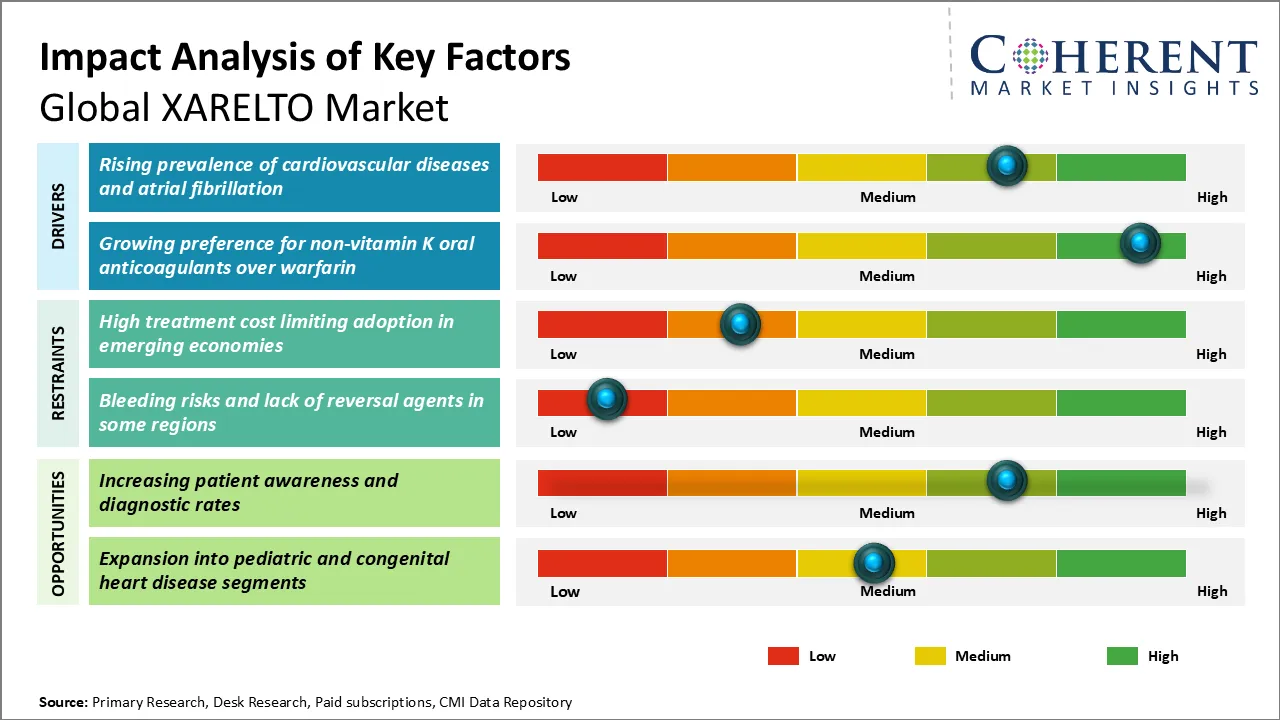 Impact Analysis of Key Factors
Global XARELTO Market

COHERENT
MARKET INSIGHTS

DRIVERS

Rising prevalence of cardiovascular diseases and atrial fibrillation

Low Medium High

Growing preference for non-vitamin K oral anticoagulants over warfarin

Low Medium High

RESTRAINTS

High treatment cost limiting adoption in emerging economies

Low Medium High

Bleeding risks and lack of reversal agents in some regions

Low Medium High

OPPORTUNITIES

Increasing patient awareness and diagnostic rates

Low Medium High

Expansion into pediatric and congenital heart disease segments

Low Medium High

Low Medium High

Source: Primary Research, Desk Research, Paid subscriptions, CMI Data Repository